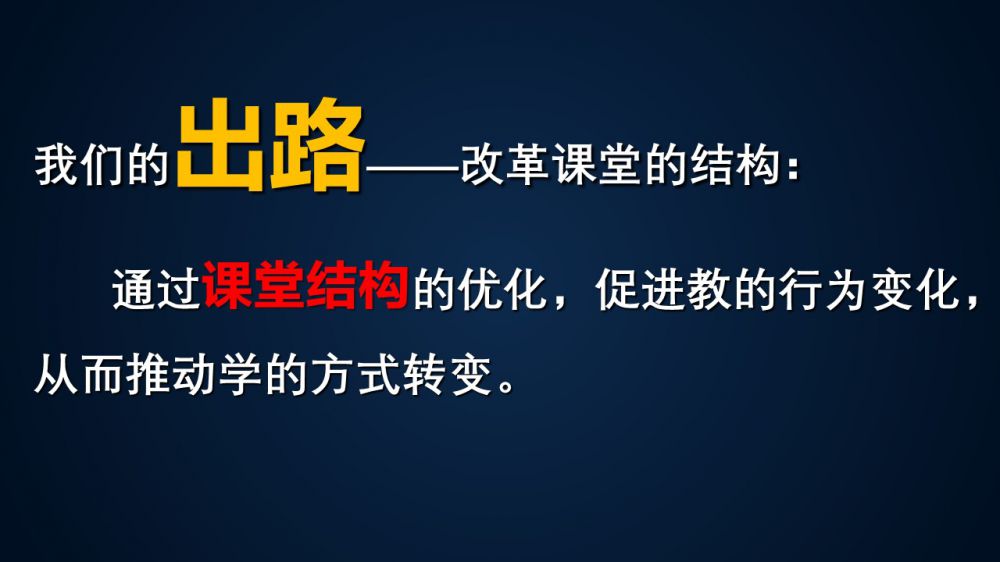 我们的出路——改革课堂的结构：

通过课堂结构的优化，促进教的行为变化，从而推动学的方式转变。